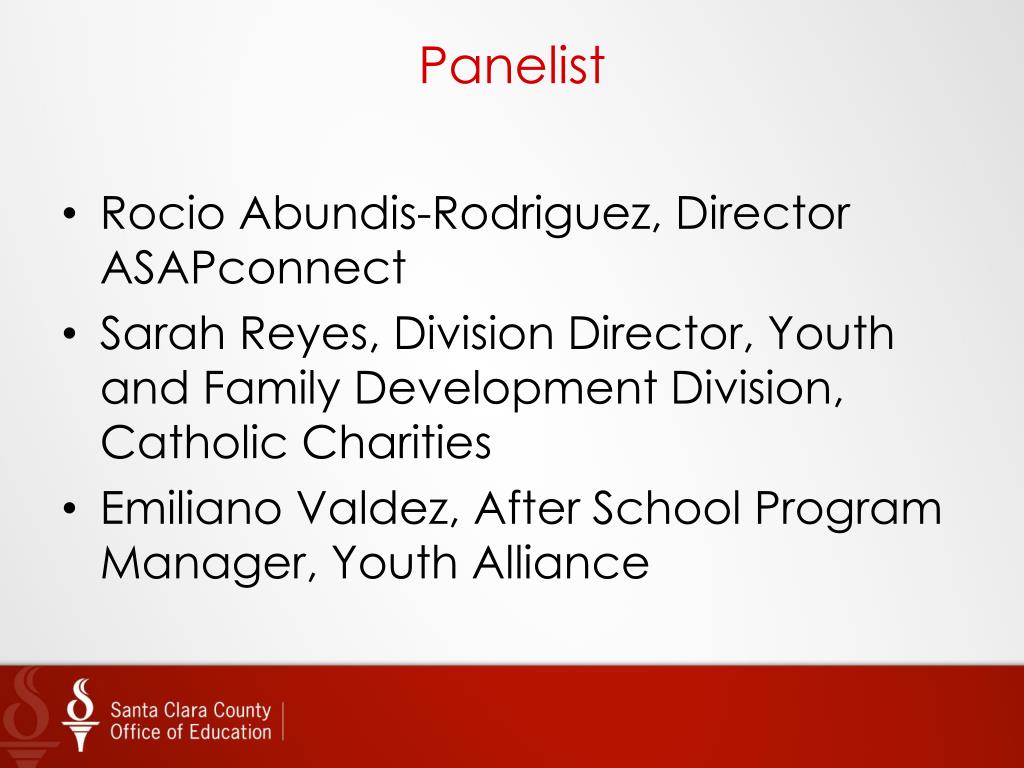 Panelist

• Rocio Abundis-Rodriguez, Director ASAPconnect
• Sarah Reyes, Division Director, Youth and Family Development Division, Catholic Charities
• Emiliano Valdez, After School Program Manager, Youth Alliance

Santa Clara County
Office of Education